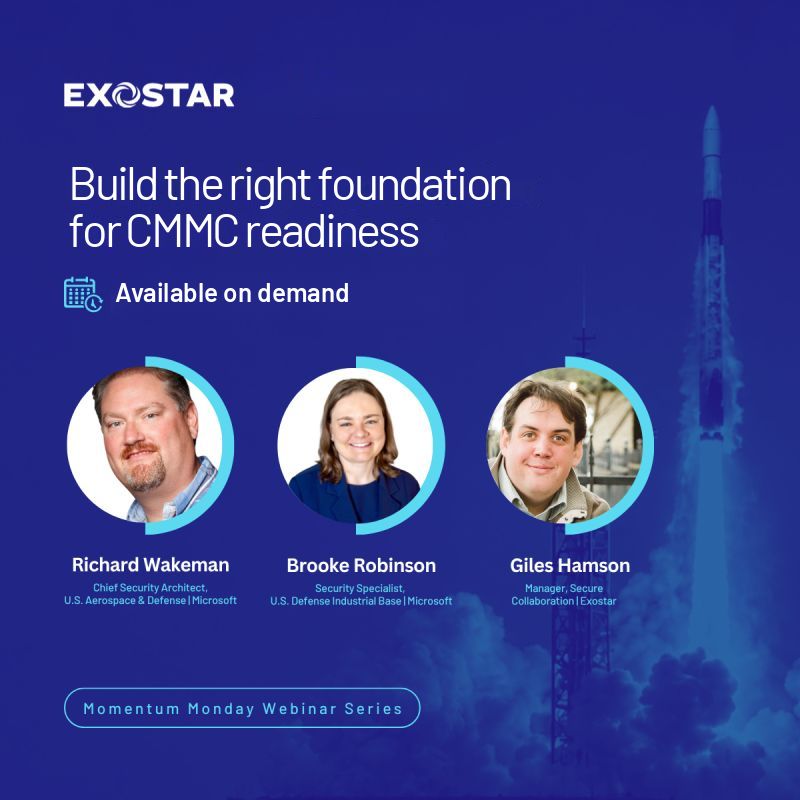 EXOSTAR

Build the right foundation for CMMC readiness

Available on demand

Richard Wakeman
Chief Security Architect,
U.S. Aerospace & Defense | Microsoft

Brooke Robinson
Security Specialist,
U.S. Defense Industrial Base | Microsoft

Giles Hamson
Manager, Secure
Collaboration | Exostar

Momentum Monday Webinar Series